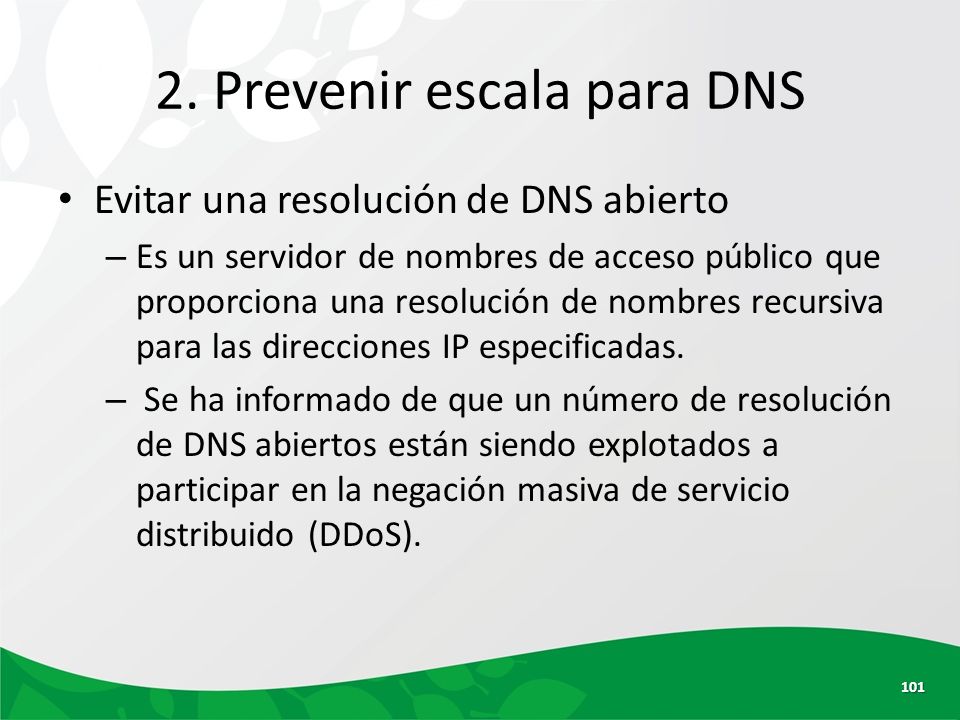 2. Prevenir escala para DNS

• Evitar una resolución de DNS abierto

– Es un servidor de nombres de acceso público que proporciona una resolución de nombres recursiva para las direcciones IP especificadas.

– Se ha informado de que un número de resolución de DNS abiertos están siendo explotados a participar en la negación masiva de servicio distribuido (DDoS).

101